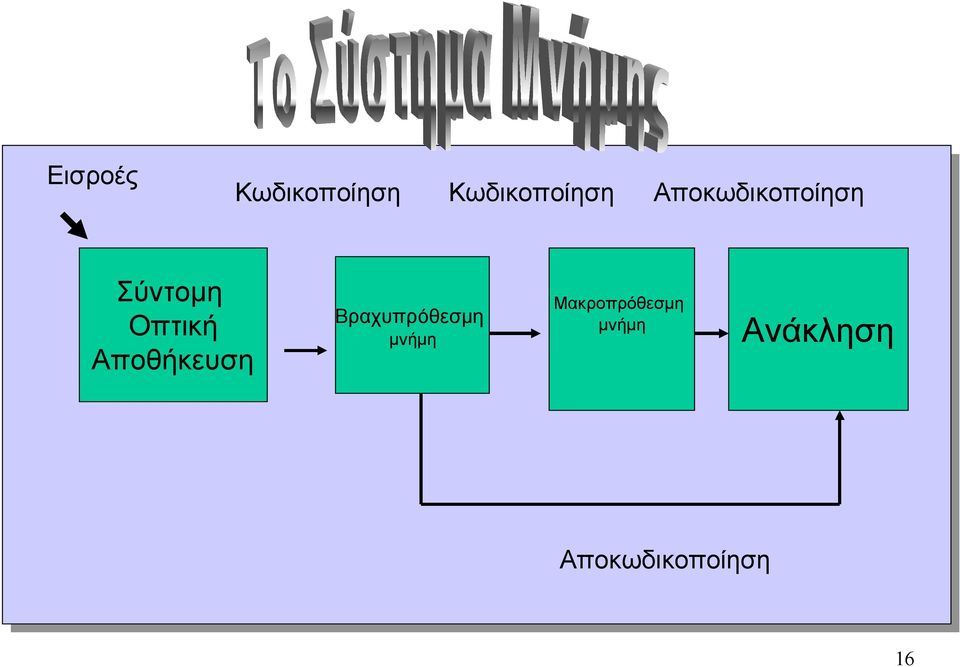 Το Σύστημα Μνήμης

Εισροές

Κωδικοποίηση

Κωδικοποίηση

Αποκωδικοποίηση

Σύντομη Οπτική Αποθήκευση

Βραχυπρόθεσμη μνήμη

Μακροπρόθεσμη μνήμη

Ανάκληση

Αποκωδικοποίηση

16